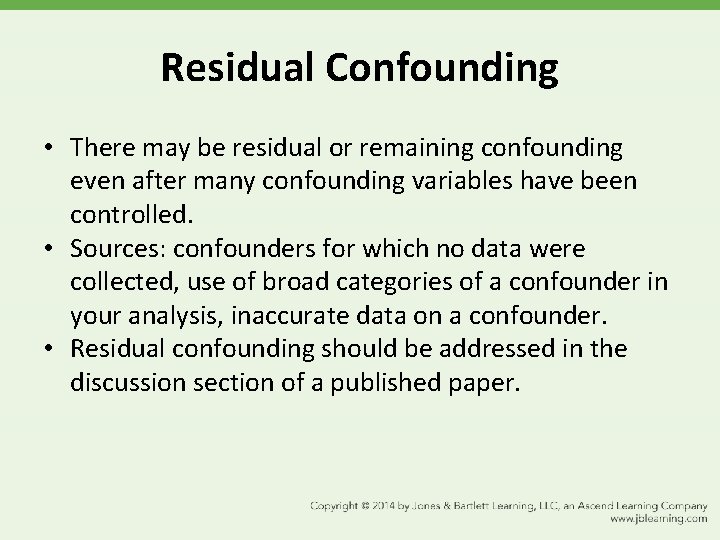 Residual Confounding

• There may be residual or remaining confounding even after many confounding variables have been controlled.
• Sources: confounders for which no data were collected, use of broad categories of a confounder in your analysis, inaccurate data on a confounder.
• Residual confounding should be addressed in the discussion section of a published paper.

Copyright © 2014 by Jones & Bartlett Learning, LLC, an Ascend Learning Company
www.jblearning.com